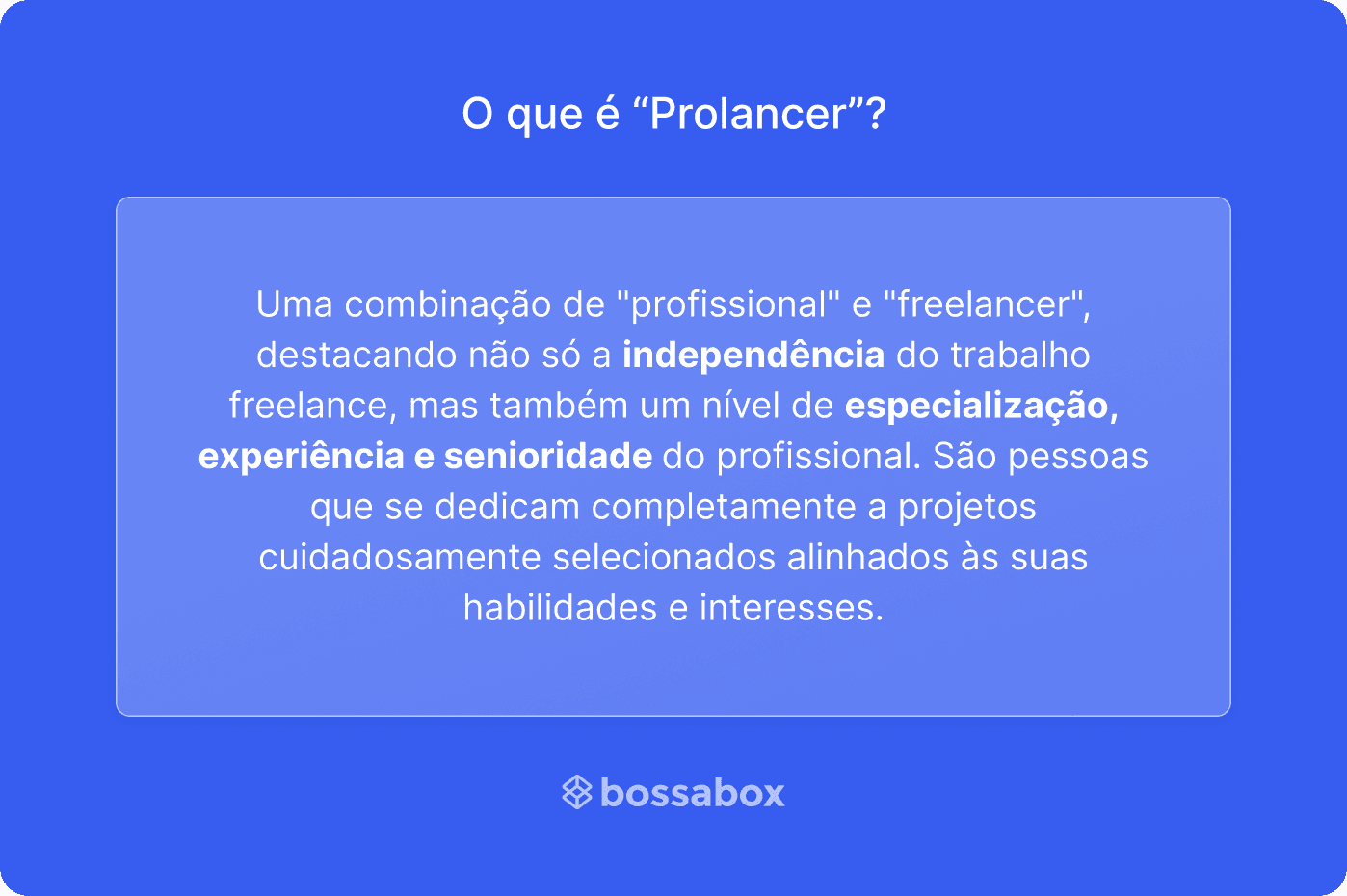 O que é “Prolancer”?

Uma combinação de "profissional" e "freelancer", destacando não só a independência do trabalho freelance, mas também um nível de especialização, experiência e senioridade do profissional. São pessoas que se dedicam completamente a projetos cuidadosamente selecionados alinhados às suas habilidades e interesses.

bossabox